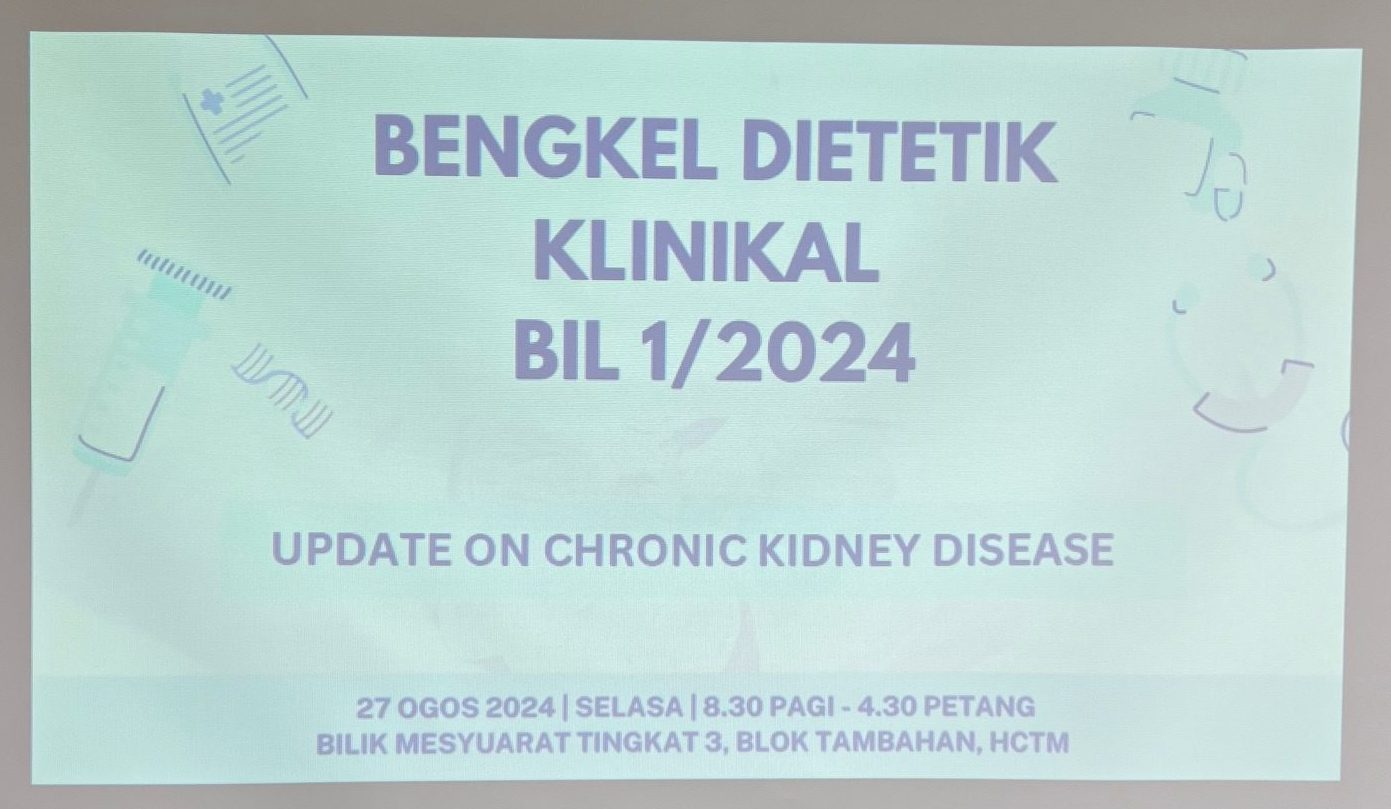 BENGKEL DIETETIK KLINIKAL BIL 1/2024

UPDATE ON CHRONIC KIDNEY DISEASE

27 OGOS 2024 | SELASA | 8.30 PAGI - 4.30 PETANG
BILIK MESYUARAT TINGKAT 3, BLOK TAMBAHAN, HCTM